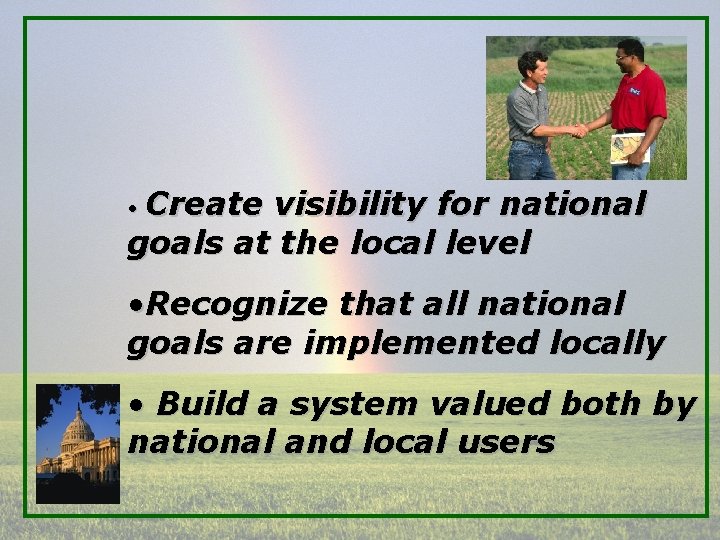 • Create visibility for national goals at the local level

•Recognize that all national goals are implemented locally

• Build a system valued both by national and local users